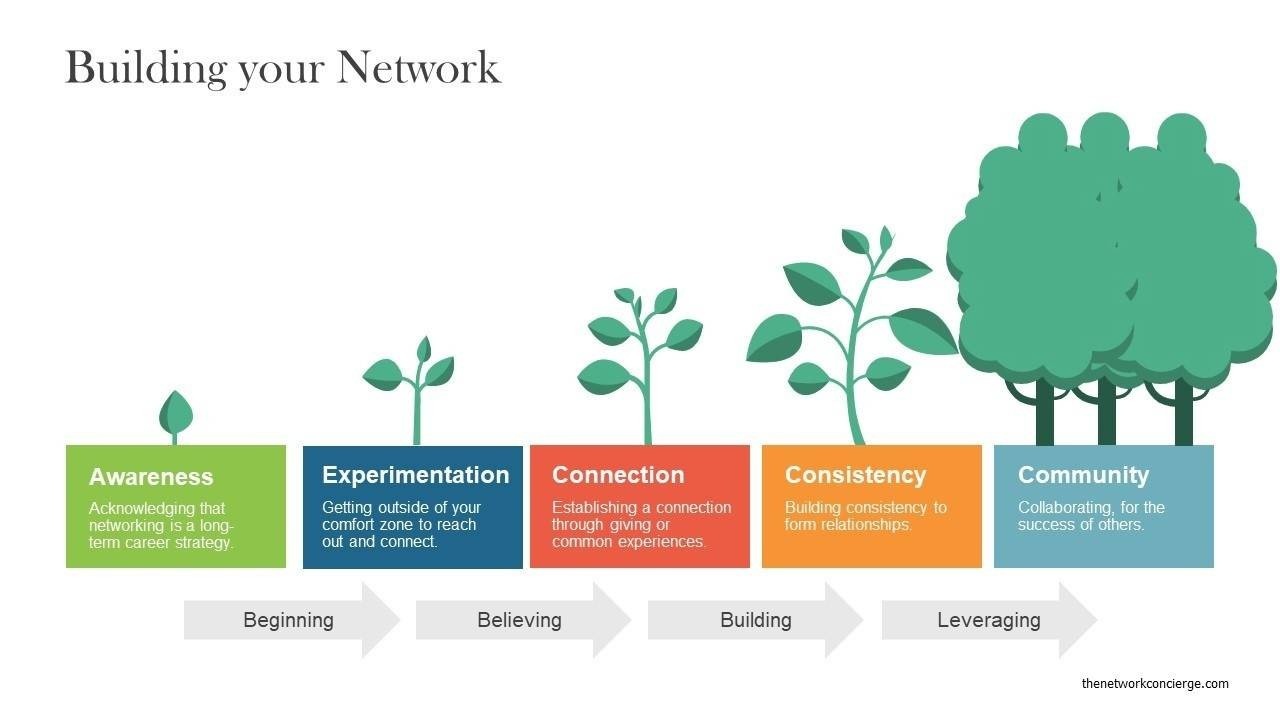 Building your Network

Awareness
Acknowledging that networking is a long-term career strategy.

Experimentation
Getting outside of your comfort zone to reach out and connect.

Connection
Establishing a connection through giving or common experiences.

Consistency
Building consistency to form relationships.

Community
Collaborating, for the success of others.

Beginning

Believing

Building

Leveraging

thenetworkconcierge.com